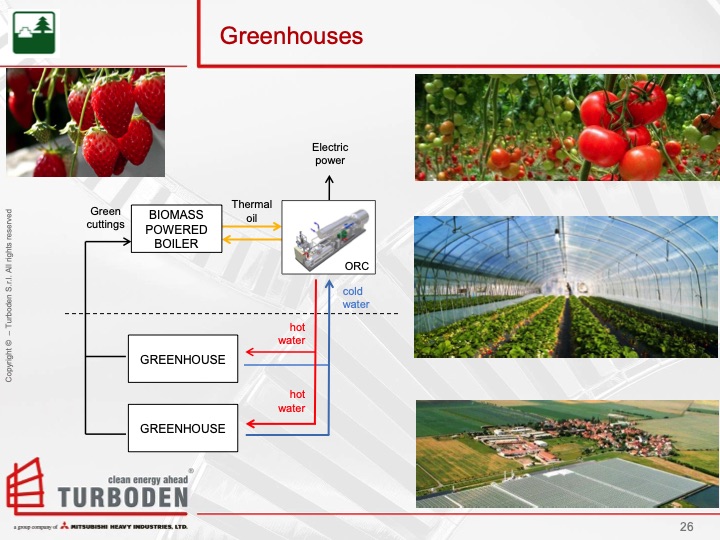 Greenhouses

Copyright © – Turboden S.r.l. All rights reserved

Electric power

Green cuttings

BIOMASS POWERED BOILER

Thermal oil

ORC

cold water

hot water

GREENHOUSE

hot water

GREENHOUSE

clean energy ahead®

TURBODEN

a group company of MITSUBISHI HEAVY INDUSTRIES, LTD.

26